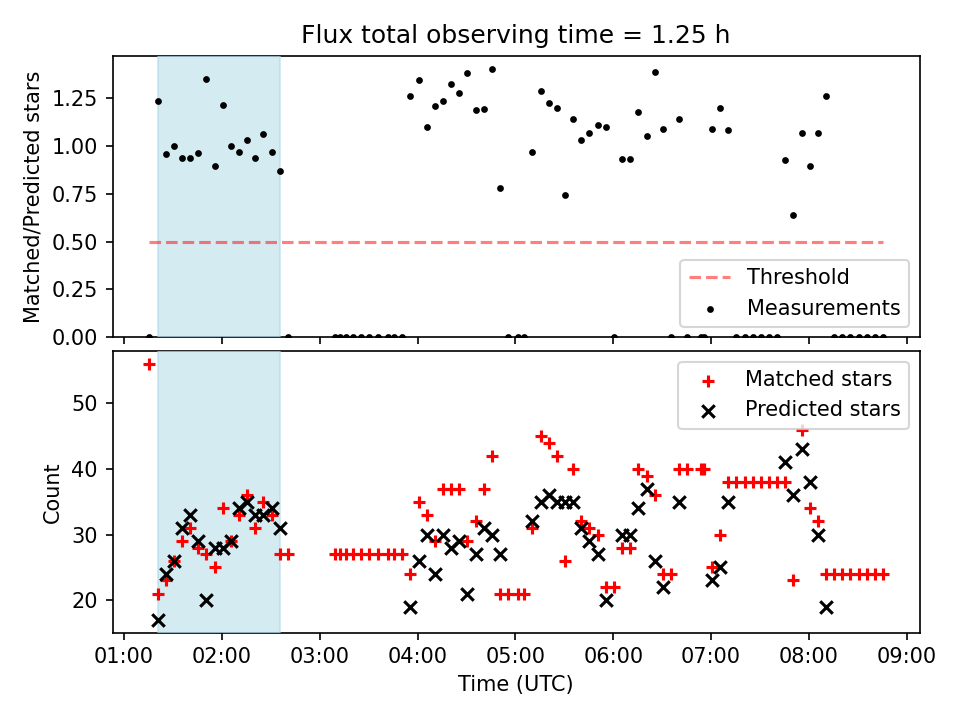 Flux total observing time = 1.25 h

Matched/Predicted stars

1.25
1.00
0.75
0.50
0.25
0.00

Threshold
Measurements

Count

50
40
30
20

Matched stars
Predicted stars

01:00 02:00 03:00 04:00 05:00 06:00 07:00 08:00 09:00

Time (UTC)